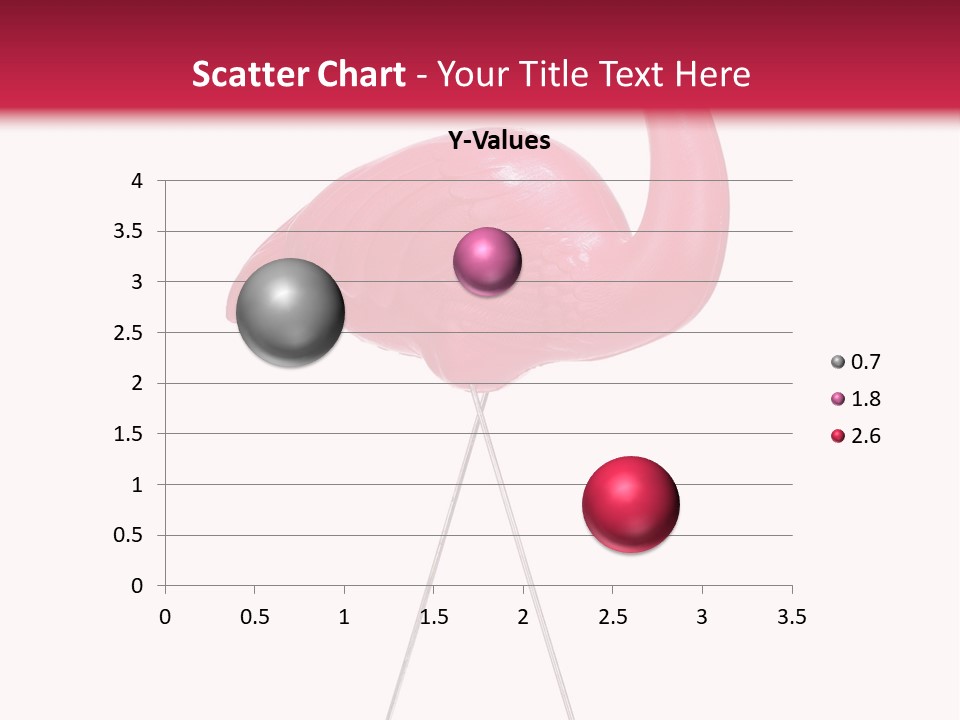 Scatter Chart - Your Title Text Here

Y-Values

4
3.5
3
2.5
2
1.5
1
0.5
0

0 0.5 1 1.5 2 2.5 3 3.5

0.7
1.8
2.6